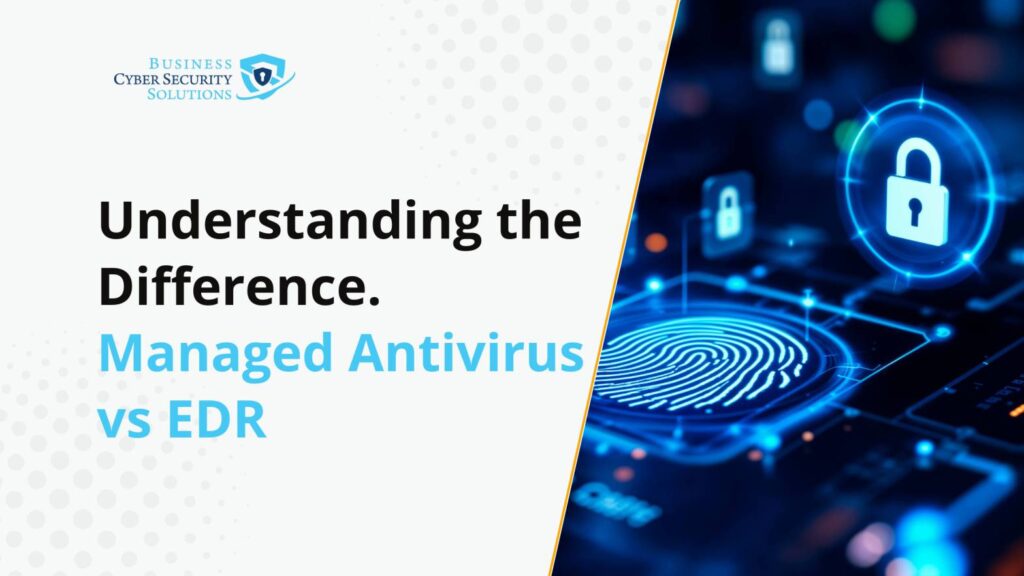 BUSINESS
CYBER SECURITY
SOLUTIONS

Understanding the Difference.
Managed Antivirus vs EDR